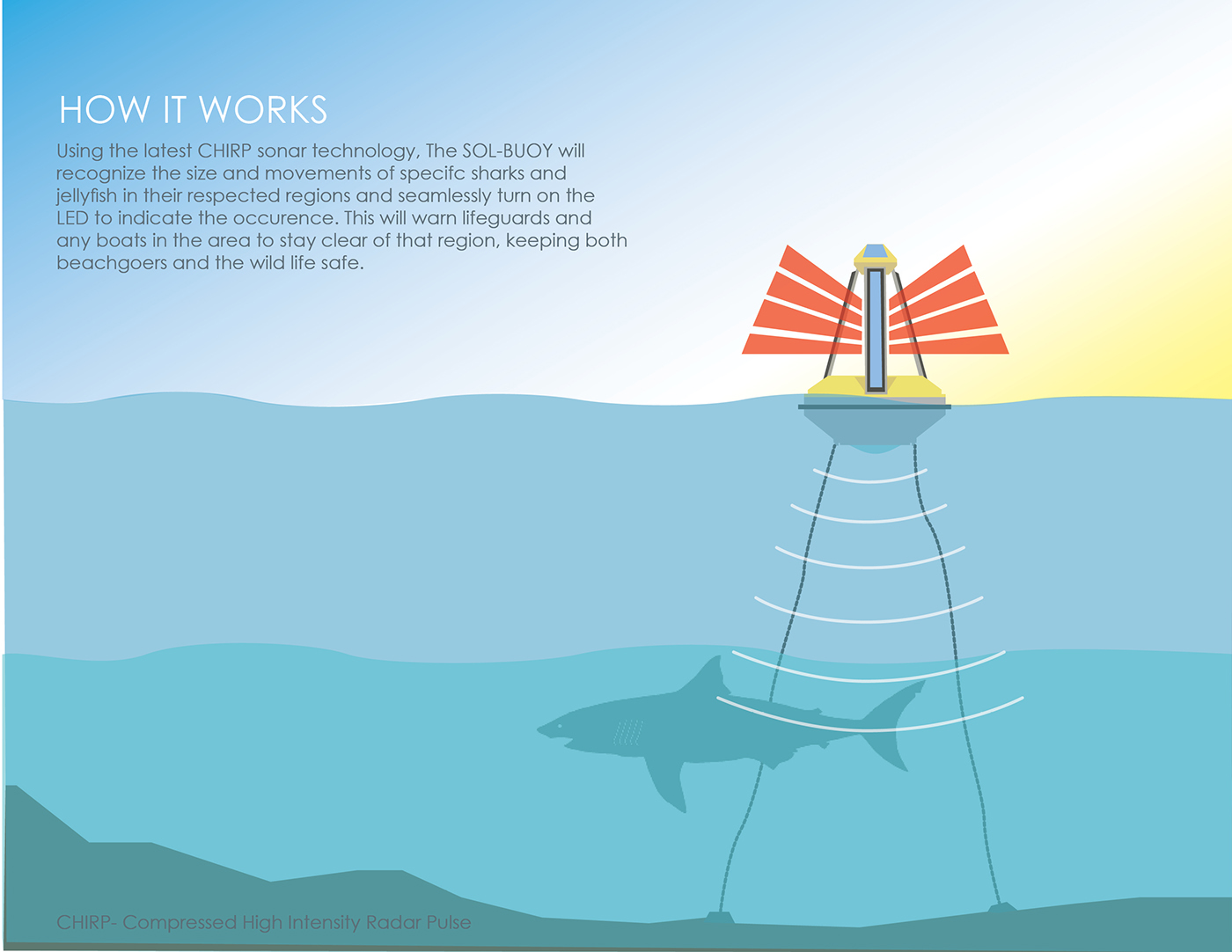 HOW IT WORKS

Using the latest CHIRP sonar technology, The SOL-BUOY will recognize the size and movements of specifc sharks and jellyfish in their respected regions and seamlessly turn on the LED to indicate the occurence. This will warn lifeguards and any boats in the area to stay clear of that region, keeping both beachgoers and the wild life safe.

CHIRP- Compressed High Intensity Radar Pulse